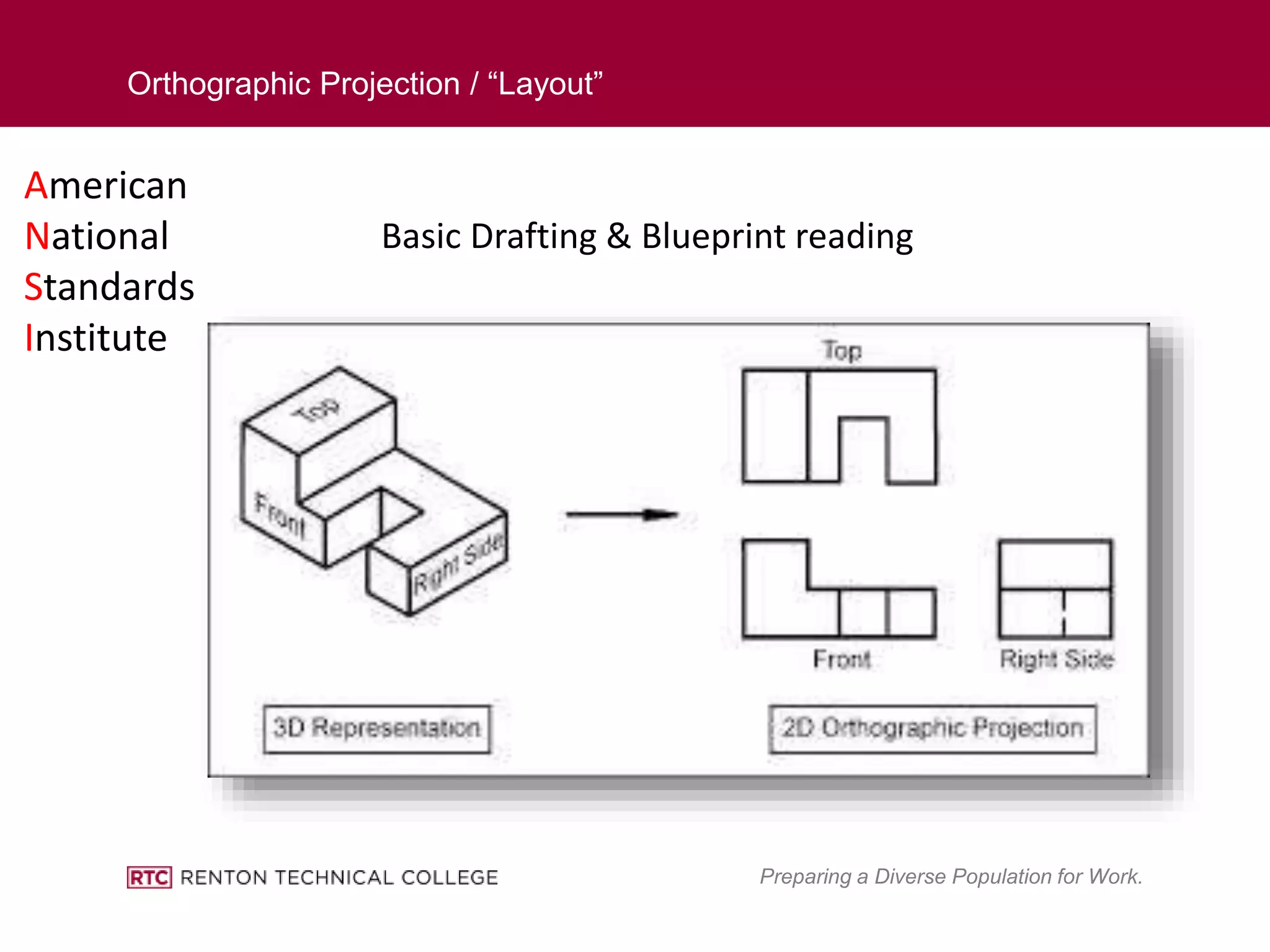 Orthographic Projection / “Layout”

American
National
Standards
Institute

Basic Drafting & Blueprint reading

Top
Front
Right Side

Top

Front
Right Side

3D Representation
2D Orthographic Projection

RTC RENTON TECHNICAL COLLEGE
Preparing a Diverse Population for Work.